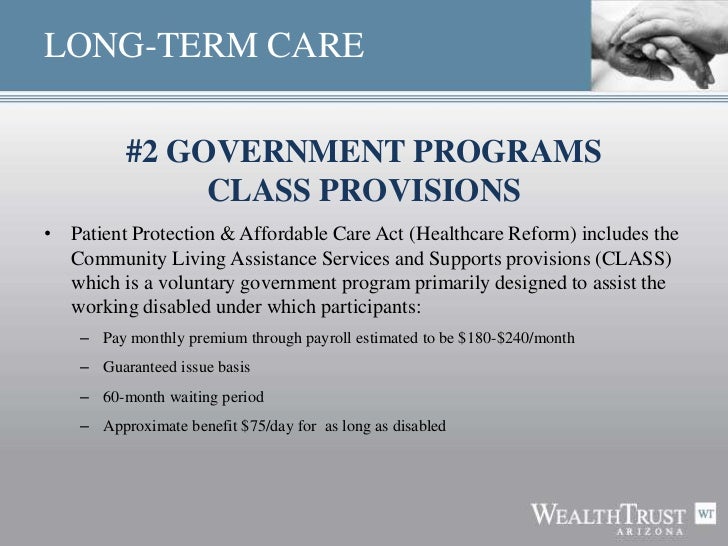 LONG-TERM CARE

#2 GOVERNMENT PROGRAMS
CLASS PROVISIONS

• Patient Protection & Affordable Care Act (Healthcare Reform) includes the Community Living Assistance Services and Supports provisions (CLASS) which is a voluntary government program primarily designed to assist the working disabled under which participants:
– Pay monthly premium through payroll estimated to be \$180-\$240/month
– Guaranteed issue basis
– 60-month waiting period
– Approximate benefit \$75/day for as long as disabled

WEALTHTRUST ARIZONA WT